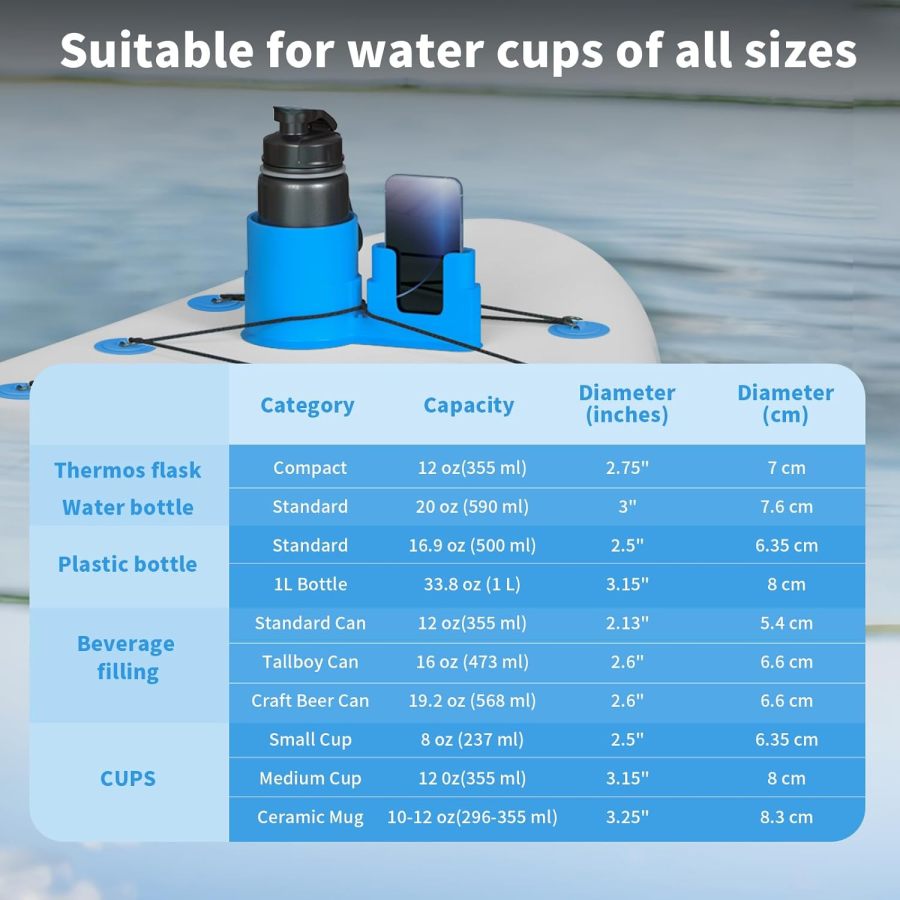 Suitable for water cups of all sizes

|  | Category | Capacity | Diameter (inches) | Diameter (cm) |
|---|---|---|---|---|
| Thermos flask | Compact | 12 oz(355 ml) | 2.75" | 7 cm |
| Water bottle | Standard | 20 oz (590 ml) | 3" | 7.6 cm |
| Plastic bottle | Standard | 16.9 oz (500 ml) | 2.5" | 6.35 cm |
|  | 1L Bottle | 33.8 oz (1 L) | 3.15" | 8 cm |
| Beverage filling | Standard Can | 12 oz(355 ml) | 2.13" | 5.4 cm |
|  | Tallboy Can | 16 oz (473 ml) | 2.6" | 6.6 cm |
|  | Craft Beer Can | 19.2 oz (568 ml) | 2.6" | 6.6 cm |
| CUPS | Small Cup | 8 oz (237 ml) | 2.5" | 6.35 cm |
|  | Medium Cup | 12 0z(355 ml) | 3.15" | 8 cm |
|  | Ceramic Mug | 10-12 oz(296-355 ml) | 3.25" | 8.3 cm |